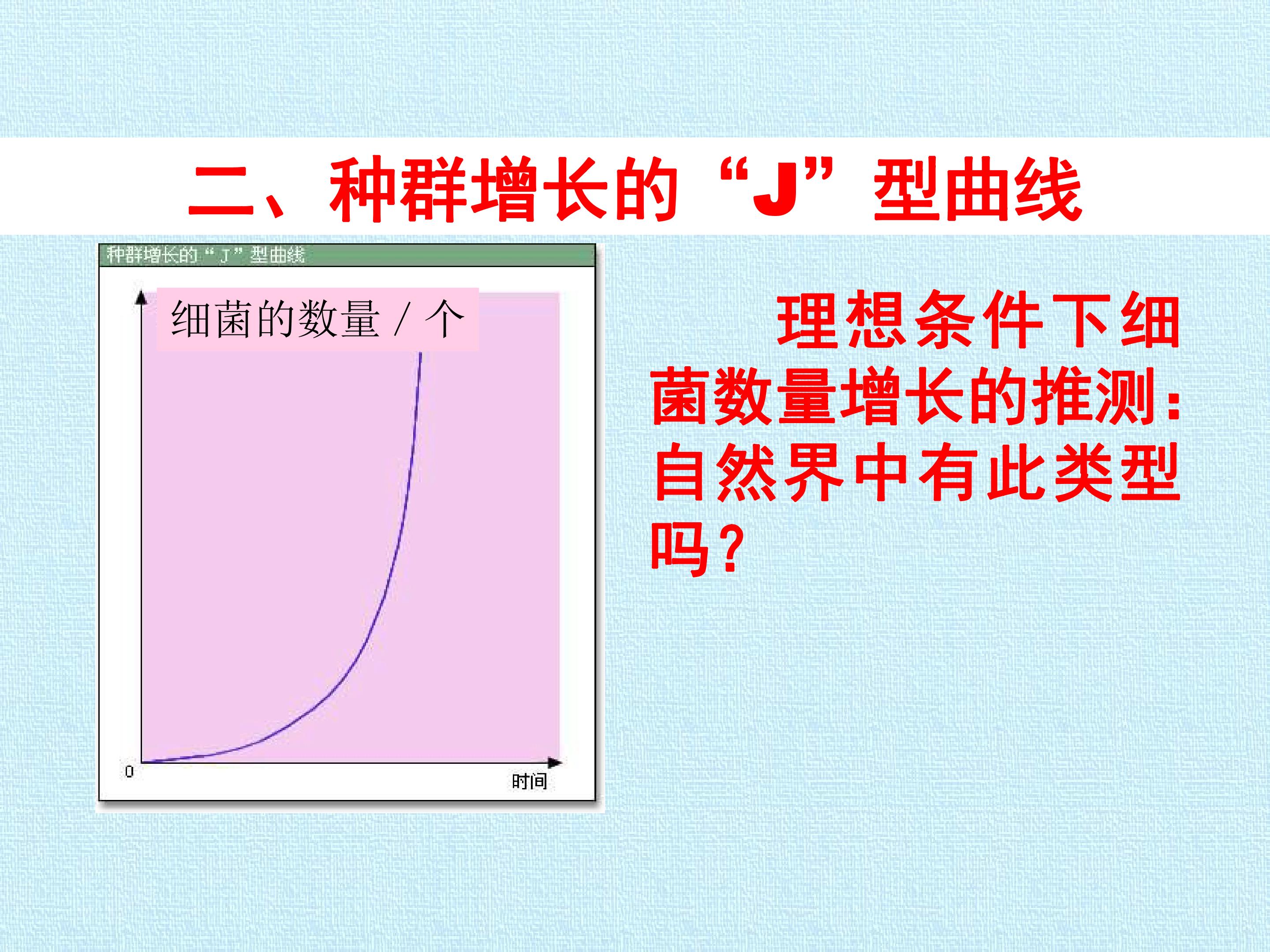 二、种群增长的“J”型曲线

种群增长的“J”型曲线

细菌的数量 / 个

0

时间

理想条件下细菌数量增长的推测：自然界中有此类型吗？